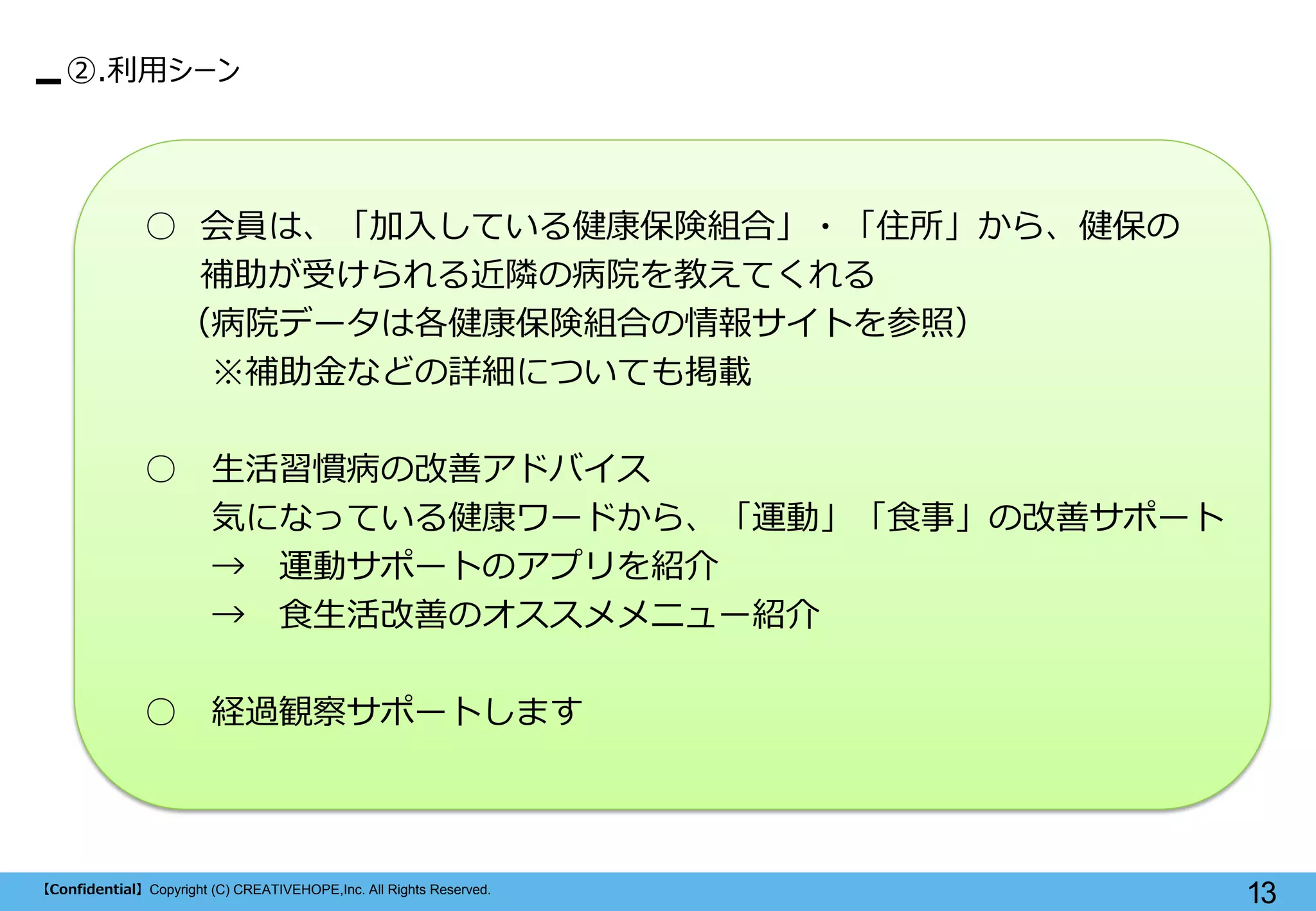 ②.利用シーン

○ 会員は、「加入している健康保険組合」・「住所」から、健保の補助が受けられる近隣の病院を教えてくれる
(病院データは各健康保険組合の情報サイトを参照)
※補助金などの詳細についても掲載

○ 生活習慣病の改善アドバイス
気になっている健康ワードから、「運動」「食事」の改善サポート
→ 運動サポートのアプリを紹介
→ 食生活改善のオススメメニュー紹介

○ 経過観察サポートします

【Confidential】Copyright (C) CREATIVEHOPE,Inc. All Rights Reserved.
13